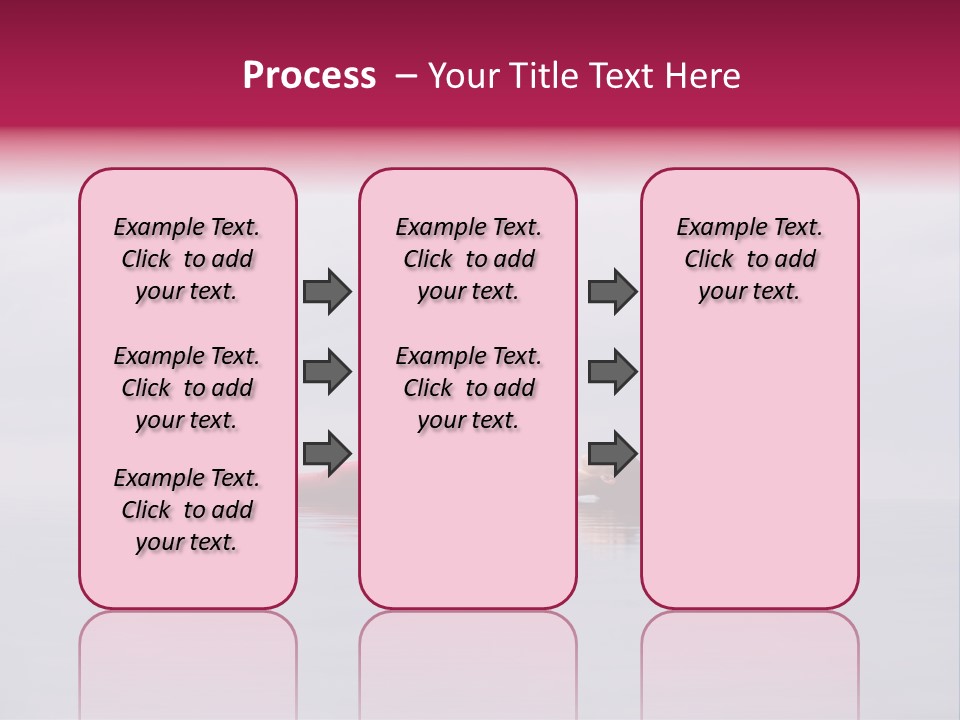 Process – Your Title Text Here

Example Text. Click to add your text.

Example Text. Click to add your text.

Example Text. Click to add your text.

Example Text. Click to add your text.

Example Text. Click to add your text.

Example Text. Click to add your text.